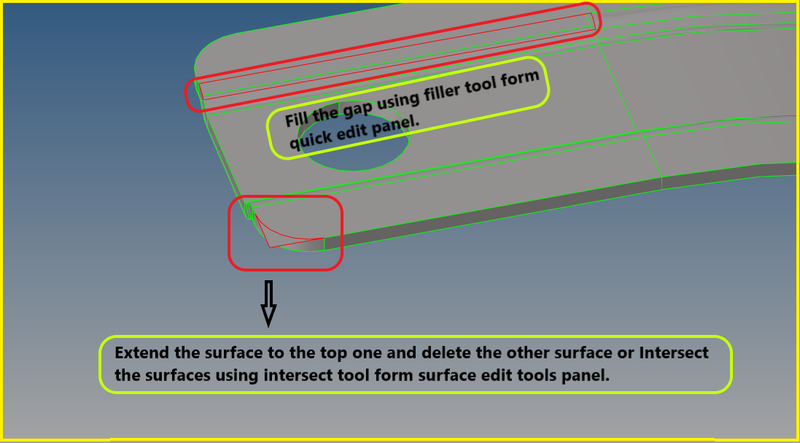 Fill the gap using filler tool form quick edit panel.

Extend the surface to the top one and delete the other surface or Intersect the surfaces using intersect tool form surface edit tools panel.